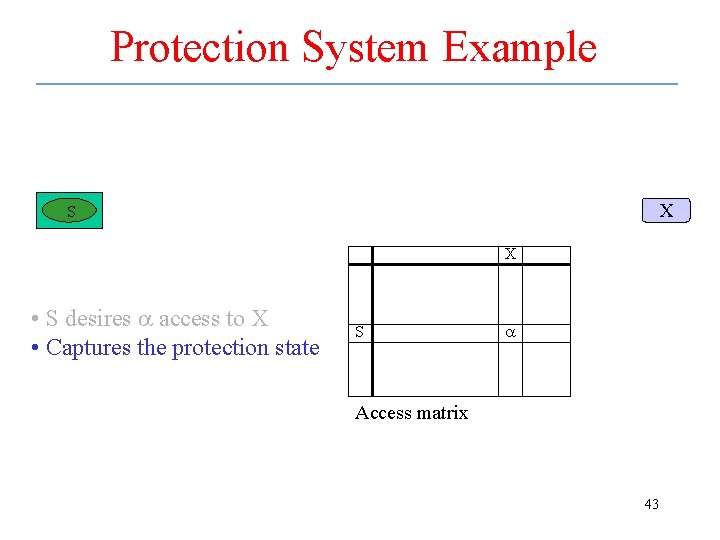 Protection System Example

S

X

• S desires $\alpha$ access to X
• Captures the protection state

|   |   | X |   |
|---|---|---|---|
|   |   |   |   |
| S |   | $\alpha$ |   |
|   |   |   |   |

Access matrix

43